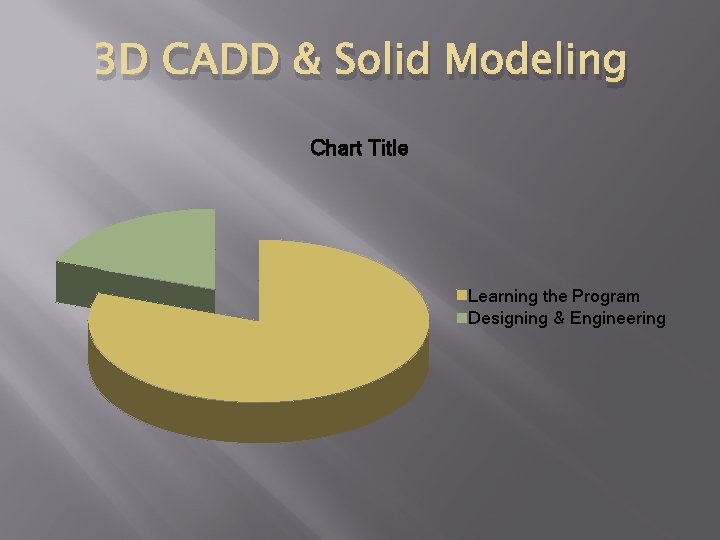 3D CADD & Solid Modeling

Chart Title

Learning the Program
Designing & Engineering